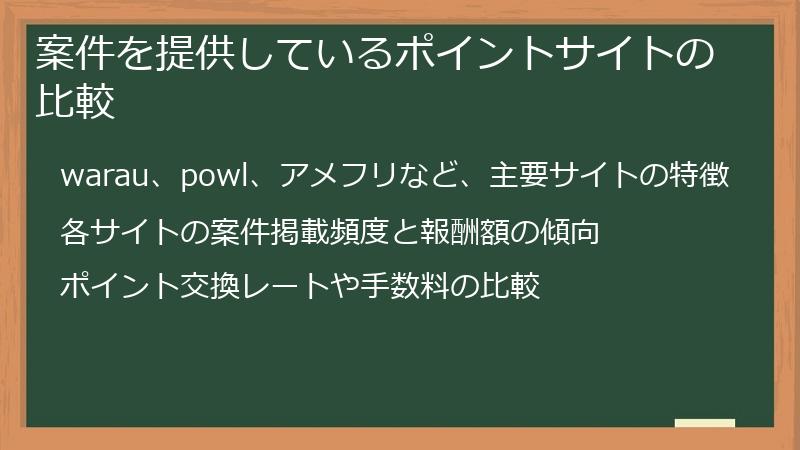 案件を提供しているポイントサイトの比較

warau、powl、アメフリなど、主要サイトの特徴

各サイトの案件掲載頻度と報酬額の傾向

ポイント交換レートや手数料の比較